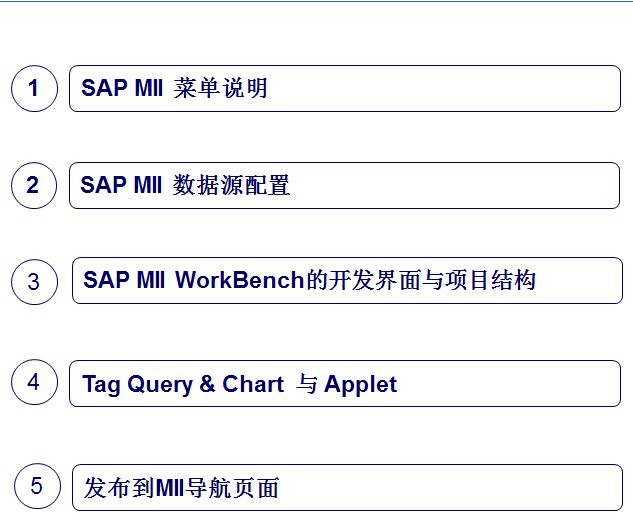 1
SAP MII 菜单说明

2
SAP MII 数据源配置

3
SAP MII WorkBench的开发界面与项目结构

4
Tag Query & Chart 与 Applet

5
发布到MII导航页面